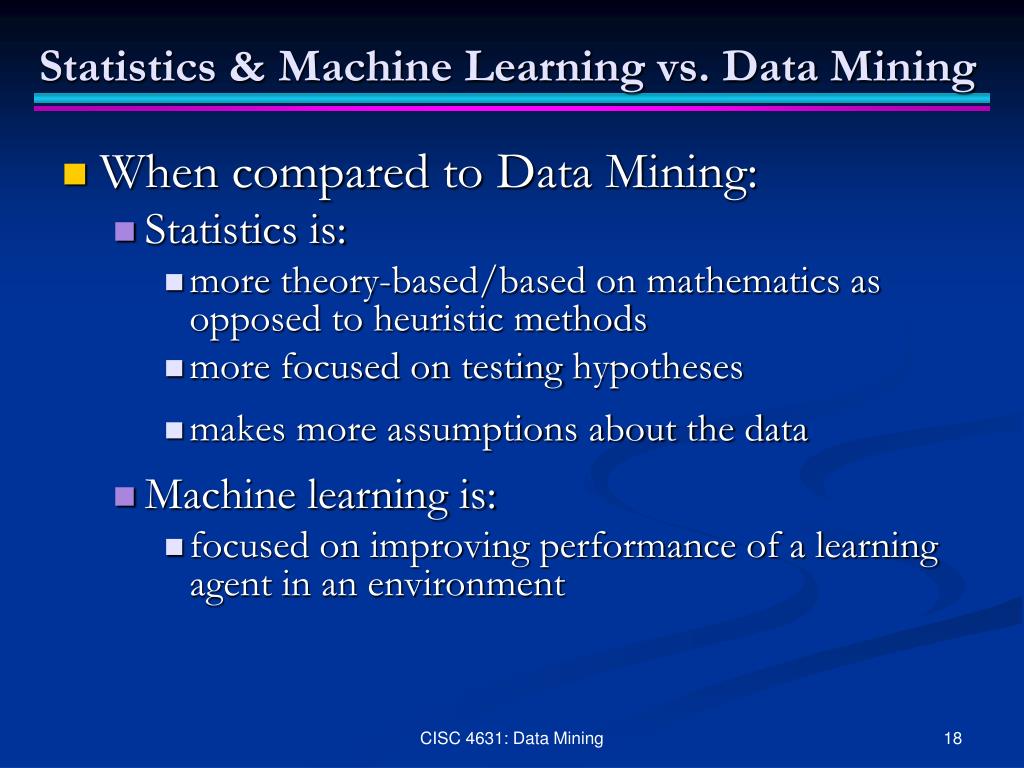 Statistics & Machine Learning vs. Data Mining

When compared to Data Mining:
Statistics is:
more theory-based/based on mathematics as opposed to heuristic methods
more focused on testing hypotheses
makes more assumptions about the data
Machine learning is:
focused on improving performance of a learning agent in an environment

CISC 4631: Data Mining

18